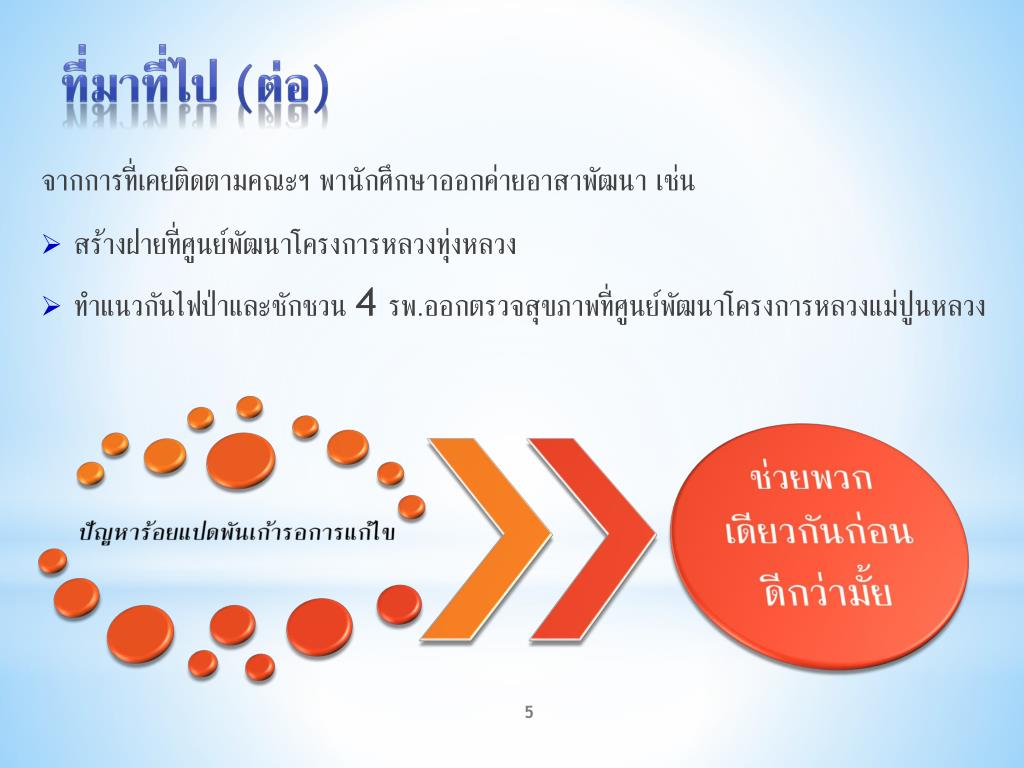 ที่มาที่ไป (ต่อ)

จากการที่เคยติดตามคณะฯ พานักศึกษาออกค่ายอาสาพัฒนา เช่น

➢ สร้างฝายที่ศูนย์พัฒนาโครงการหลวงทุ่งหลวง

➢ ทำแนวกันไฟป่าและชักชวน 4 รพ.ออกตรวจสุขภาพที่ศูนย์พัฒนาโครงการหลวงแม่ปูนหลวง

ปัญหาร้อยแปดพันเก้ารอการแก้ไข

ช่วยพวกเดียวกันก่อนดีกว่ามั้ย

5